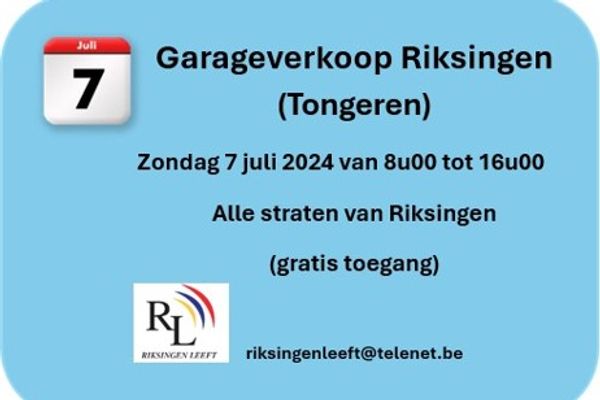 Juli
7

Garageverkoop Riksingen (Tongeren)

Zondag 7 juli 2024 van 8u00 tot 16u00

Alle straten van Riksingen

(gratis toegang)

RL
RIKSINGEN LEEFT

riksingenleeft@telenet.be